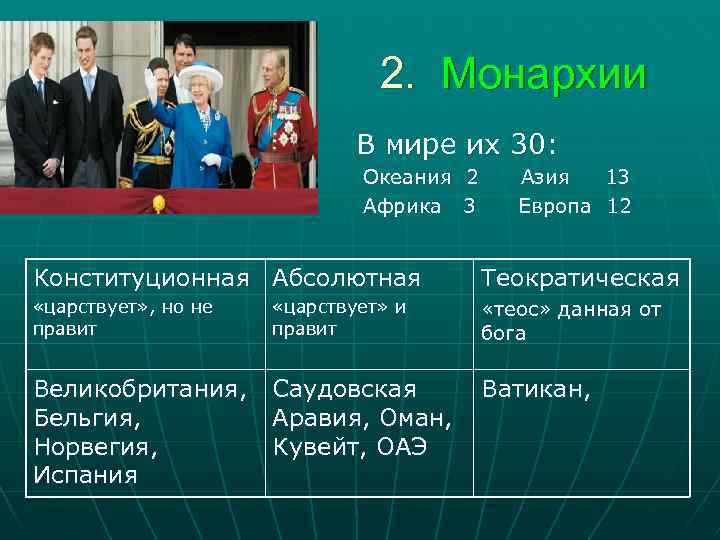 2. Монархии

В мире их 30:
Океания 2 Азия 13
Африка 3 Европа 12

| Конституционная «царствует», но не правит | Абсолютная «царствует» и правит | Теократическая «теос» данная от бога |
|---|---|---|
| Великобритания, Бельгия, Норвегия, Испания | Саудовская Аравия, Оман, Кувейт, ОАЭ | Ватикан, |